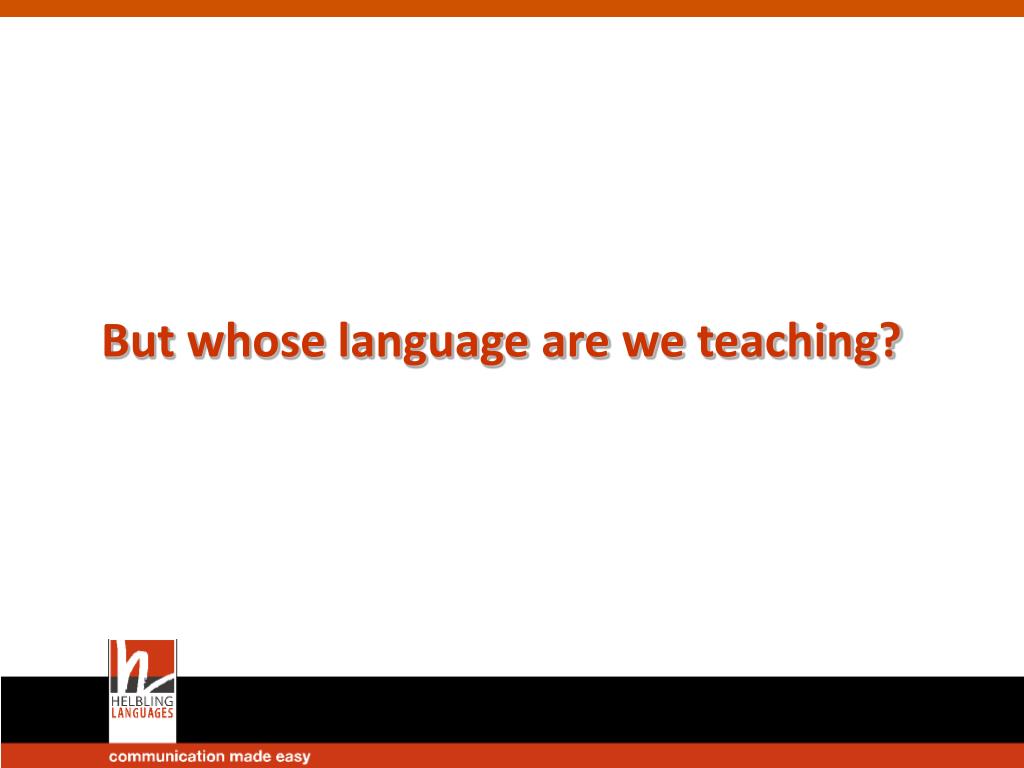 But whose language are we teaching?

HELBLING LANGUAGES

communication made easy